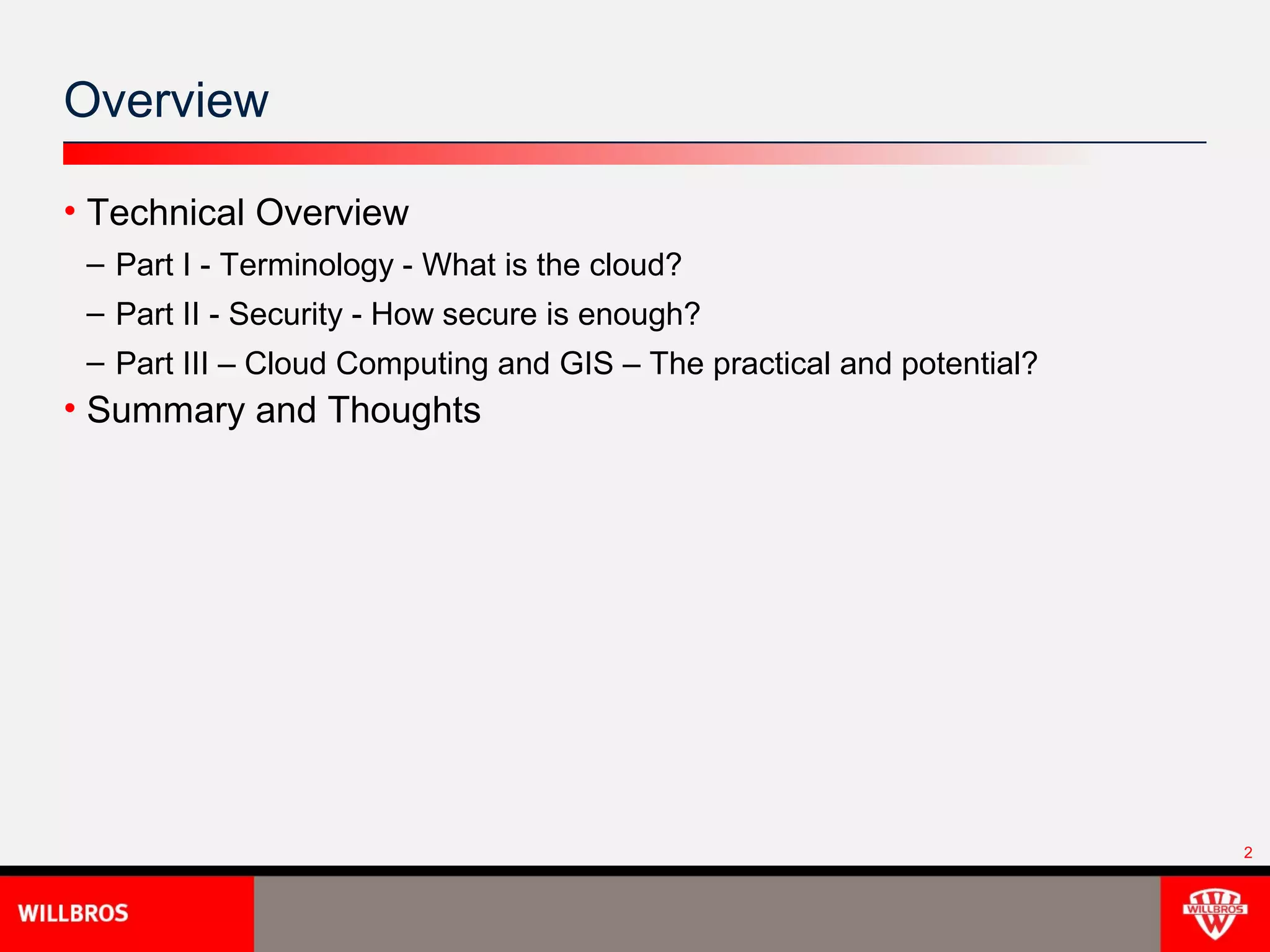 Overview

• Technical Overview
– Part I - Terminology - What is the cloud?
– Part II - Security - How secure is enough?
– Part III – Cloud Computing and GIS – The practical and potential?
• Summary and Thoughts

2

WILLBROS

WILLBROS